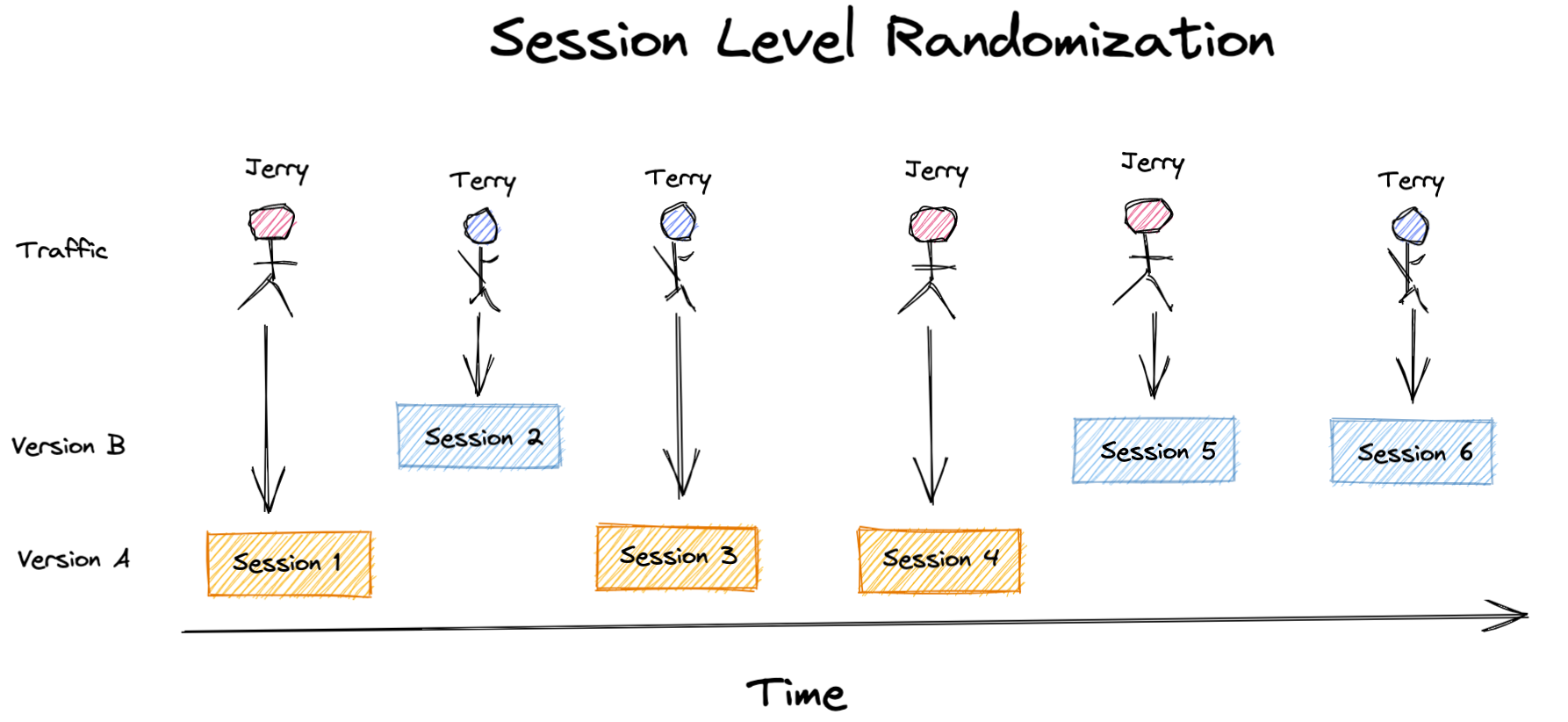 Session Level Randomization

Jerry Terry Terry Jerry Jerry Terry

Traffic

Version B

Session 2

Session 5

Session 6

Version A

Session 1

Session 3

Session 4

Time